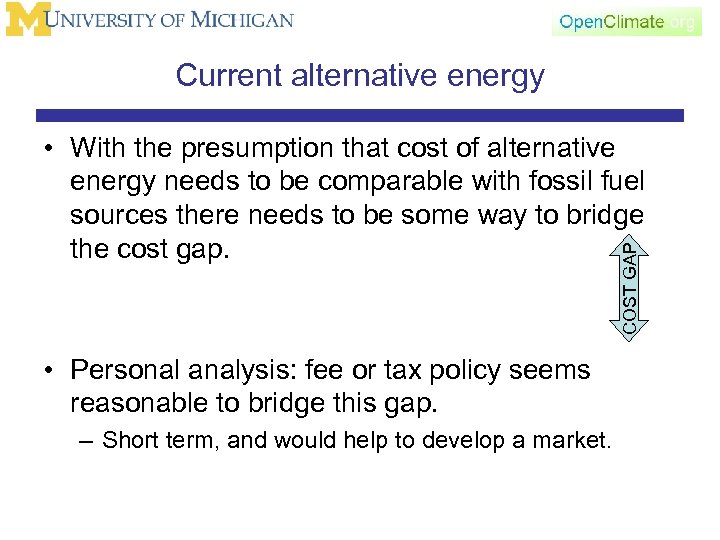 M UNIVERSITY OF MICHIGAN

OpenClimate.org

Current alternative energy

• With the presumption that cost of alternative energy needs to be comparable with fossil fuel sources there needs to be some way to bridge the cost gap.

COST GAP

• Personal analysis: fee or tax policy seems reasonable to bridge this gap.

– Short term, and would help to develop a market.